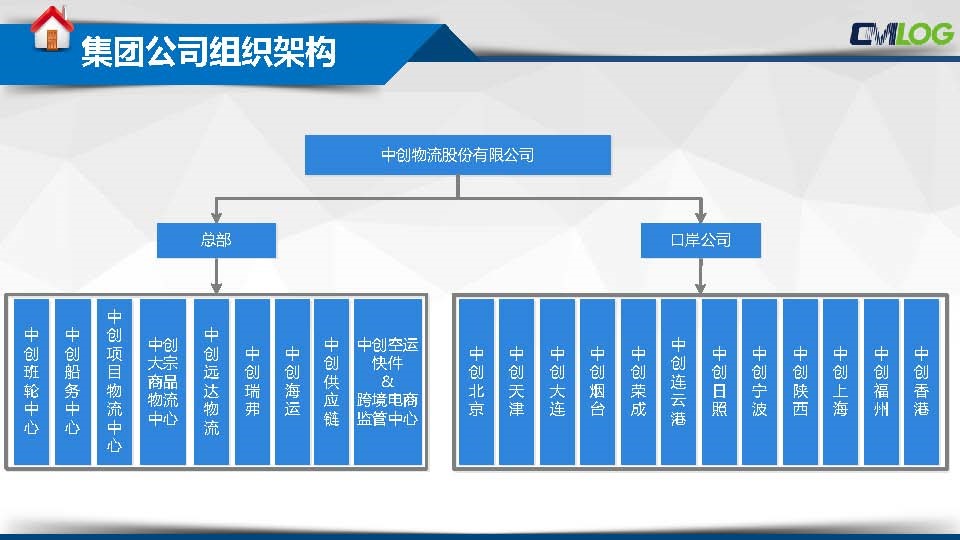 集团公司组织架构

CMLOG

中创物流股份有限公司

总部

口岸公司

中创班轮中心

中创船务中心

中创项目物流中心

中创大宗商品物流中心

中创远达物流

中创瑞弗

中创海运

中创供应链

中创空运快件&跨境电商监管中心

中创北京

中创天津

中创大连

中创烟台

中创荣成

中创连云港

中创日照

中创宁波

中创陕西

中创上海

中创福州

中创香港